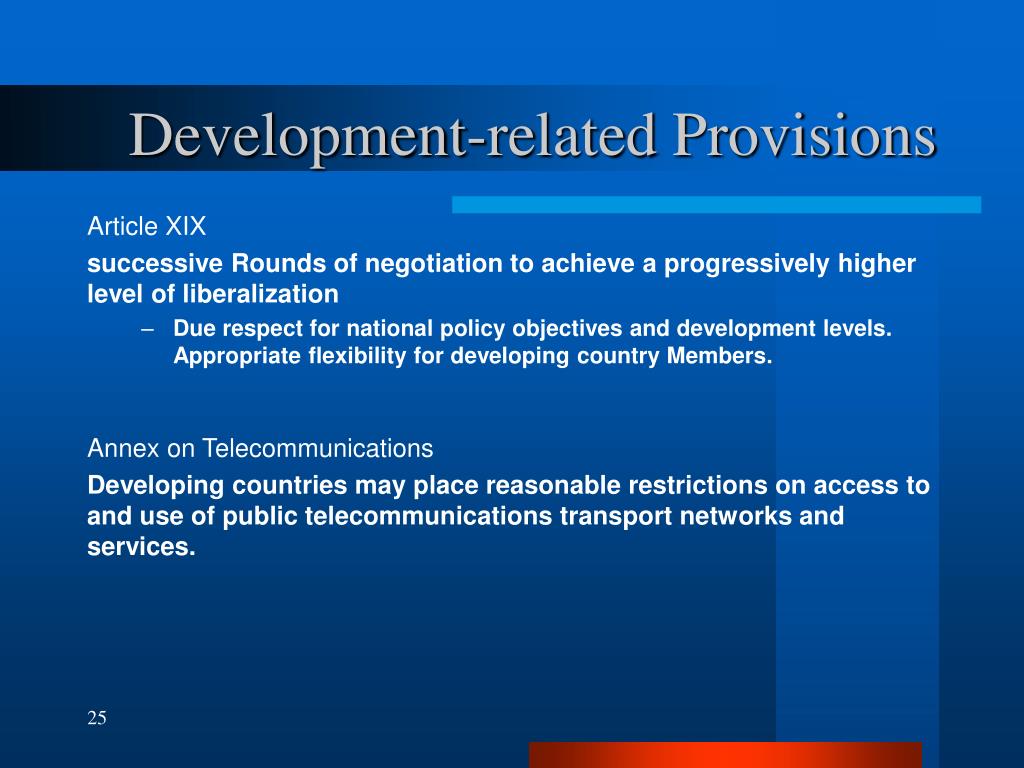 Development-related Provisions

Article XIX

successive Rounds of negotiation to achieve a progressively higher level of liberalization

– Due respect for national policy objectives and development levels. Appropriate flexibility for developing country Members.

Annex on Telecommunications

Developing countries may place reasonable restrictions on access to and use of public telecommunications transport networks and services.

25